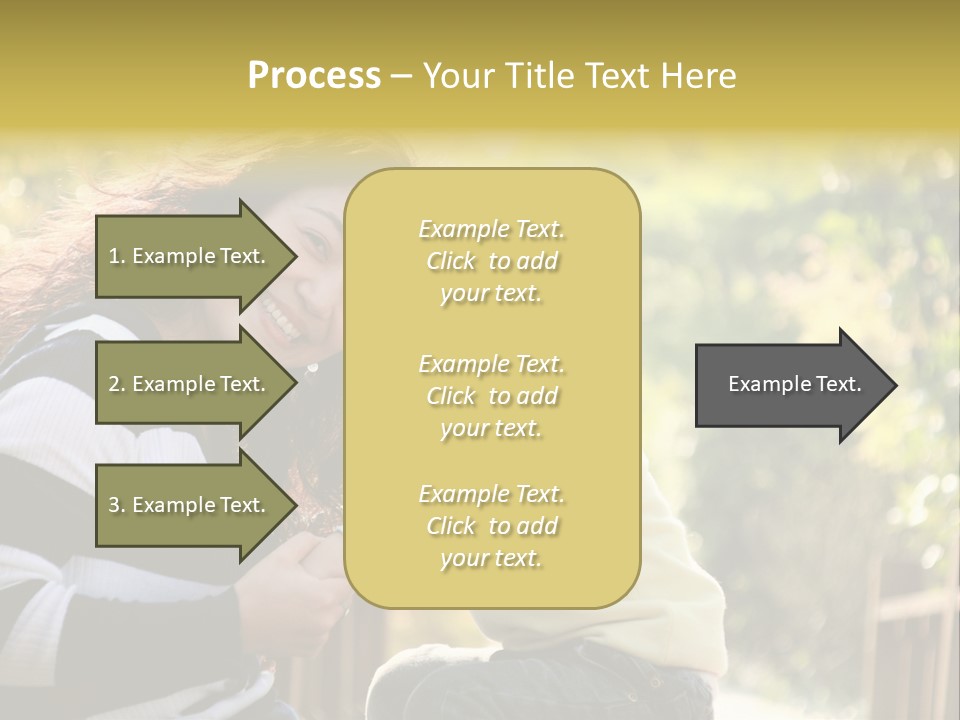 Process – Your Title Text Here

1. Example Text.

2. Example Text.

3. Example Text.

Example Text. Click to add your text.

Example Text. Click to add your text.

Example Text. Click to add your text.

Example Text.